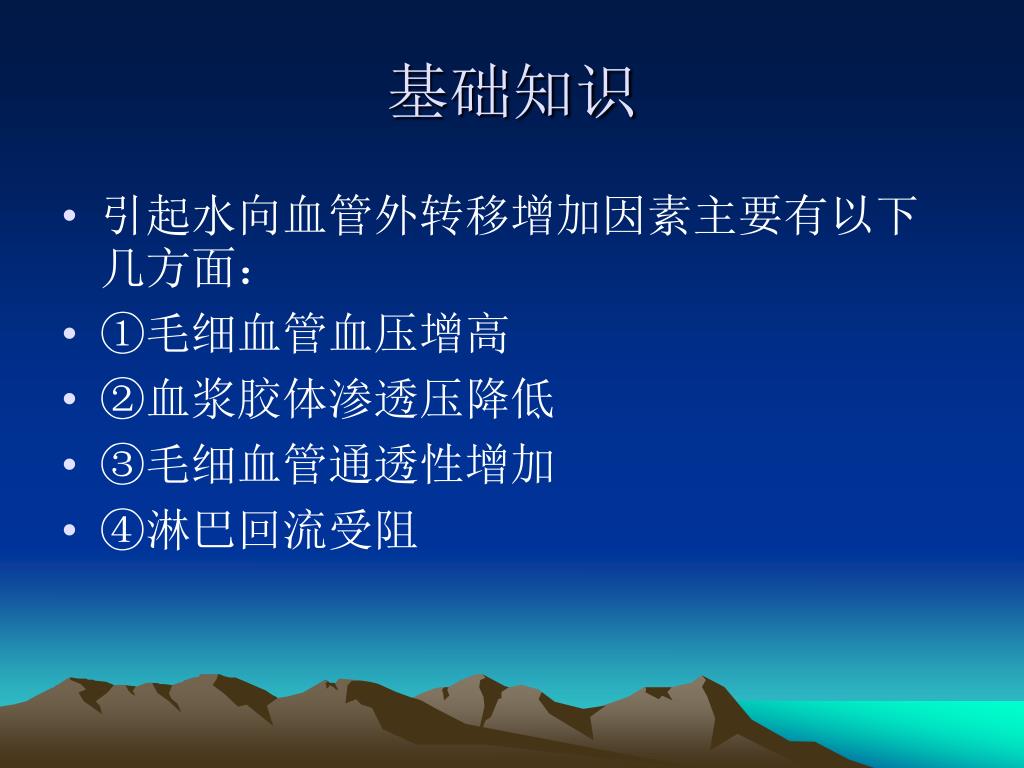 基础知识

• 引起水向血管外转移增加因素主要有以下几方面：
• ①毛细血管血压增高
• ②血浆胶体渗透压降低
• ③毛细血管通透性增加
• ④淋巴回流受阻